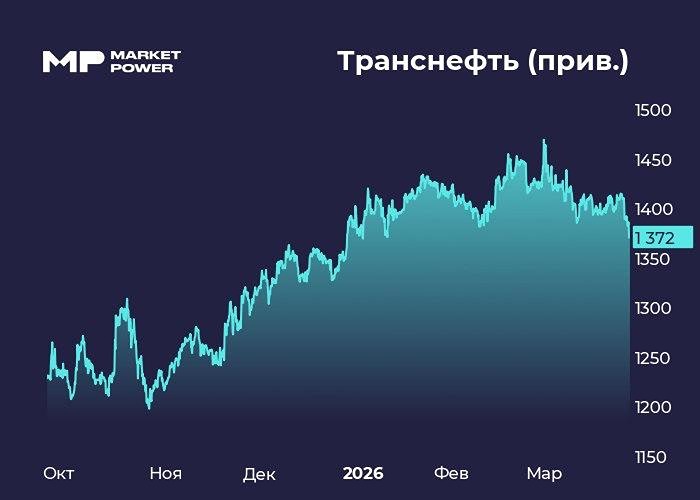 MP MARKET POWER

Транснефть (прив.)

1500
1450
1400
1 372
1350
1300
1250
1200
1150

Окт Ноя Дек 2026 Фев Мар